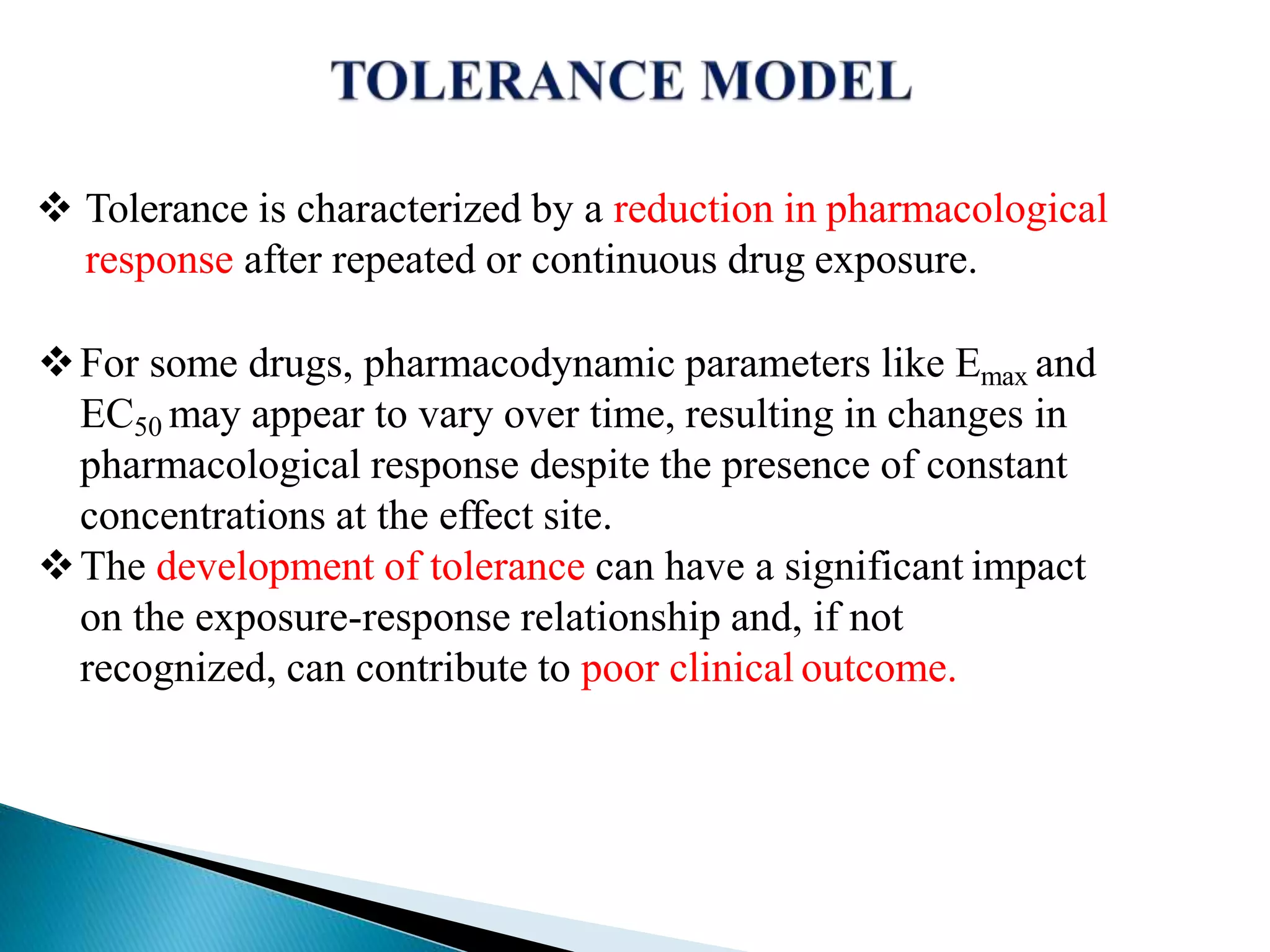 TOLERANCE MODEL

❖ Tolerance is characterized by a reduction in pharmacological response after repeated or continuous drug exposure.

❖ For some drugs, pharmacodynamic parameters like $E_{max}$ and $EC_{50}$ may appear to vary over time, resulting in changes in pharmacological response despite the presence of constant concentrations at the effect site.

❖ The development of tolerance can have a significant impact on the exposure-response relationship and, if not recognized, can contribute to poor clinical outcome.